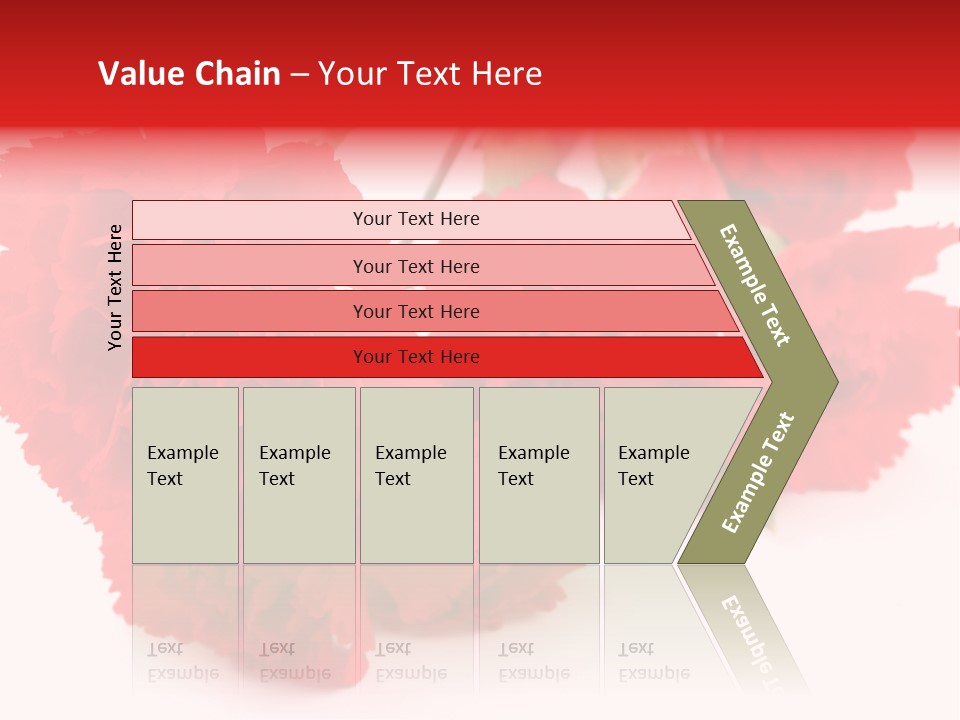 Value Chain – Your Text Here

Your Text Here

Your Text Here

Your Text Here

Your Text Here

Your Text Here

Example Text

Example Text

Example Text

Example Text

Example Text

Example Text

Example Text